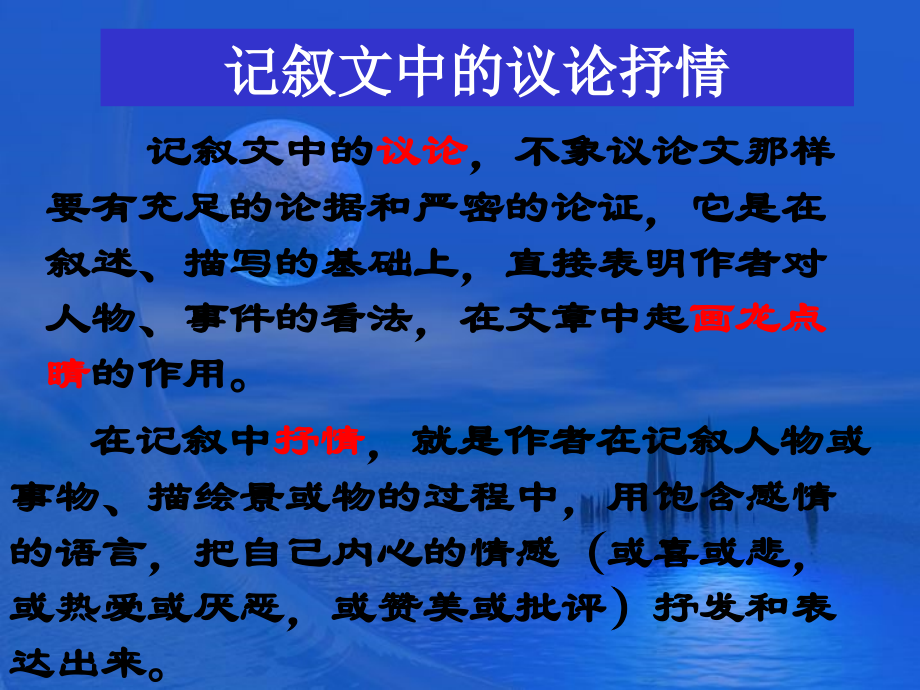 记叙文中的议论抒情

记叙文中的议论，不象议论文那样要有充足的论据和严密的论证，它是在叙述、描写的基础上，直接表明作者对人物、事件的看法，在文章中起画龙点睛的作用。

在记叙中抒情，就是作者在记叙人物或事物、描绘景或物的过程中，用饱含感情的语言，把自己内心的情感（或喜或悲，或热爱或厌恶，或赞美或批评）抒发和表达出来。